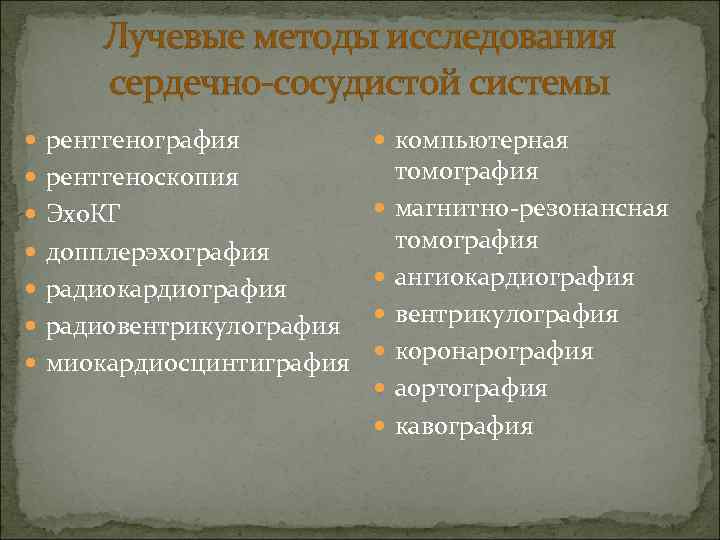 Лучевые методы исследования сердечно-сосудистой системы

- рентгенография
- рентгеноскопия
- ЭхоКГ
- допплерэхография
- радиокардиография
- радиовентрикулография
- миокардиосцинтиграфия

- компьютерная томография
- магнитно-резонансная томография
- ангиокардиография
- вентрикулография
- коронарография
- аортография
- кавография